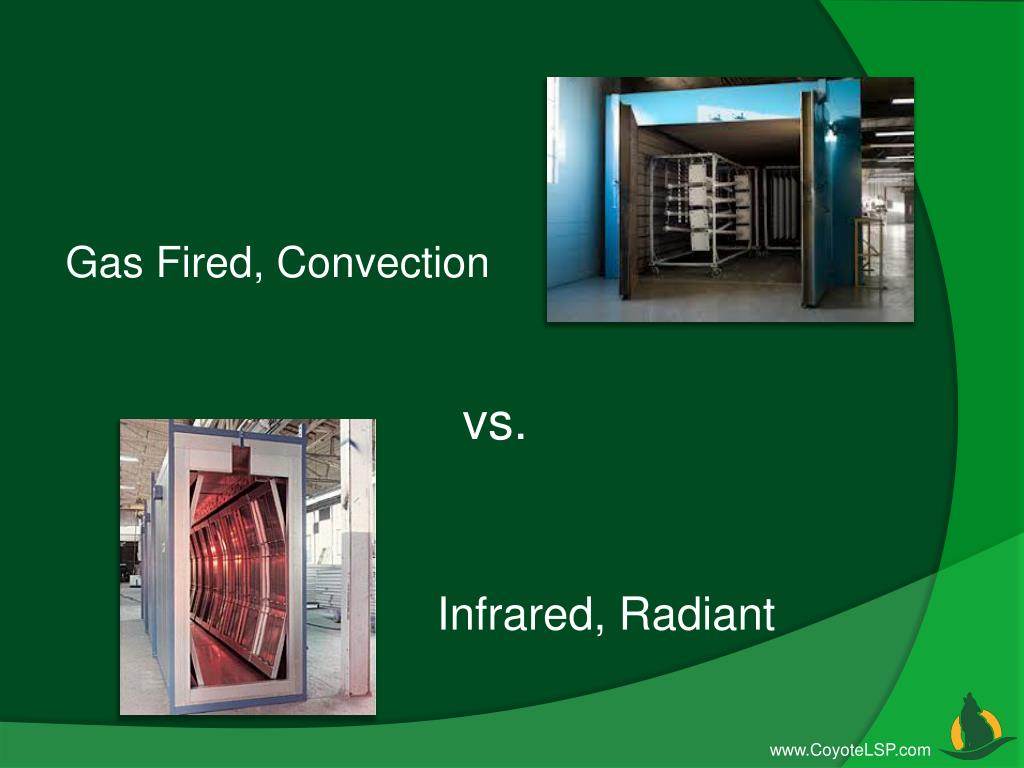 Gas Fired, Convection

vs.

Infrared, Radiant

www.CoyoteLSP.com